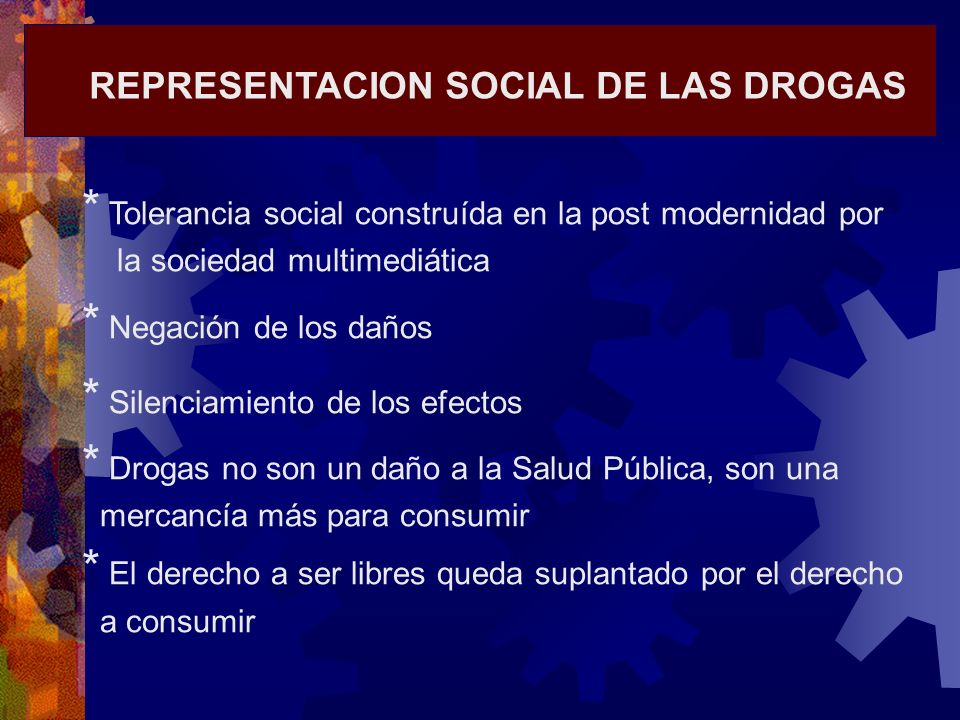 REPRESENTACION SOCIAL DE LAS DROGAS

* Tolerancia social construída en la post modernidad por la sociedad multimediática

* Negación de los daños

* Silenciamiento de los efectos

* Drogas no son un daño a la Salud Pública, son una mercancía más para consumir

* El derecho a ser libres queda suplantado por el derecho a consumir